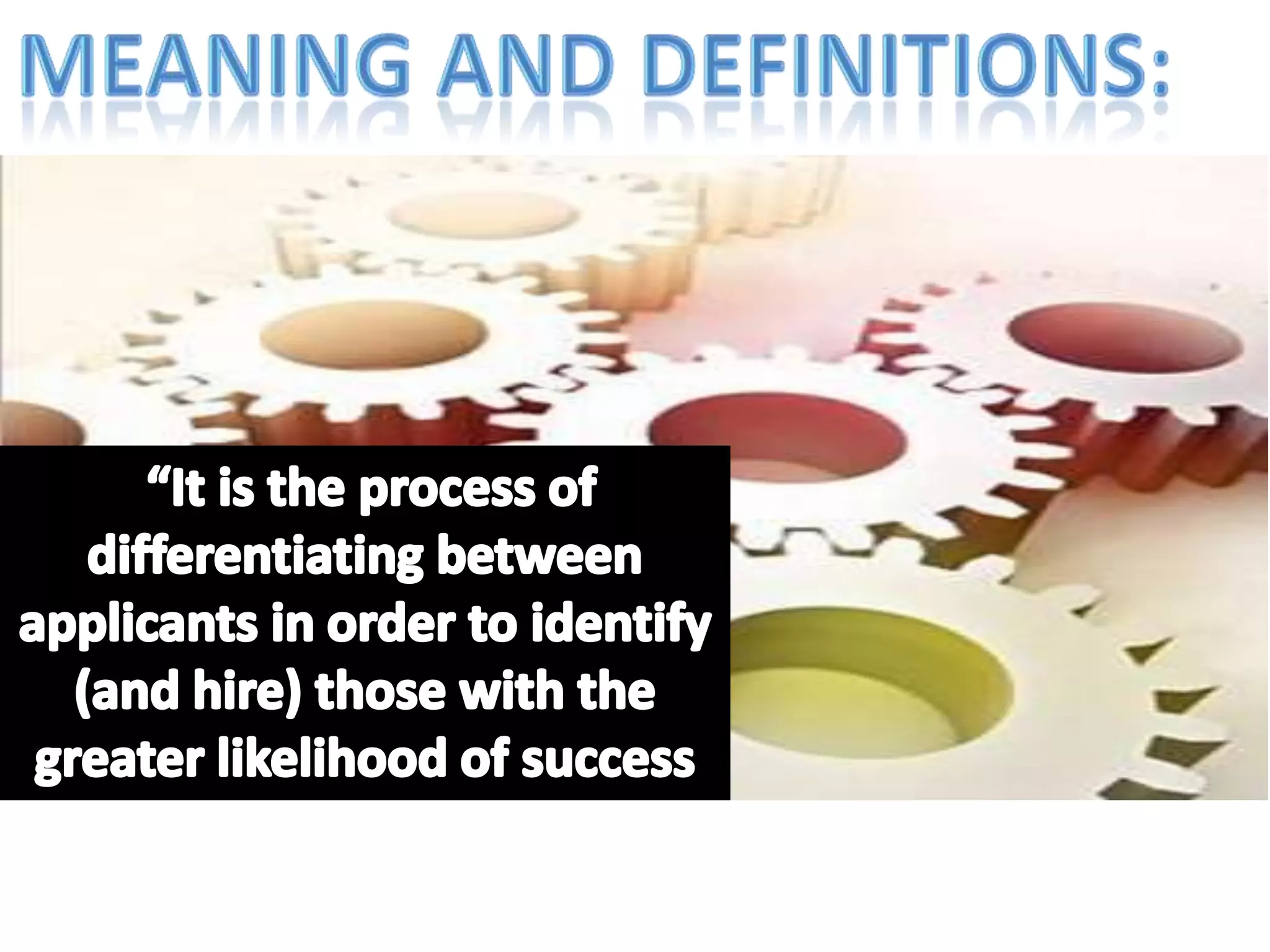 MEANING AND DEFINITIONS:

“It is the process of differentiating between applicants in order to identify (and hire) those with the greater likelihood of success